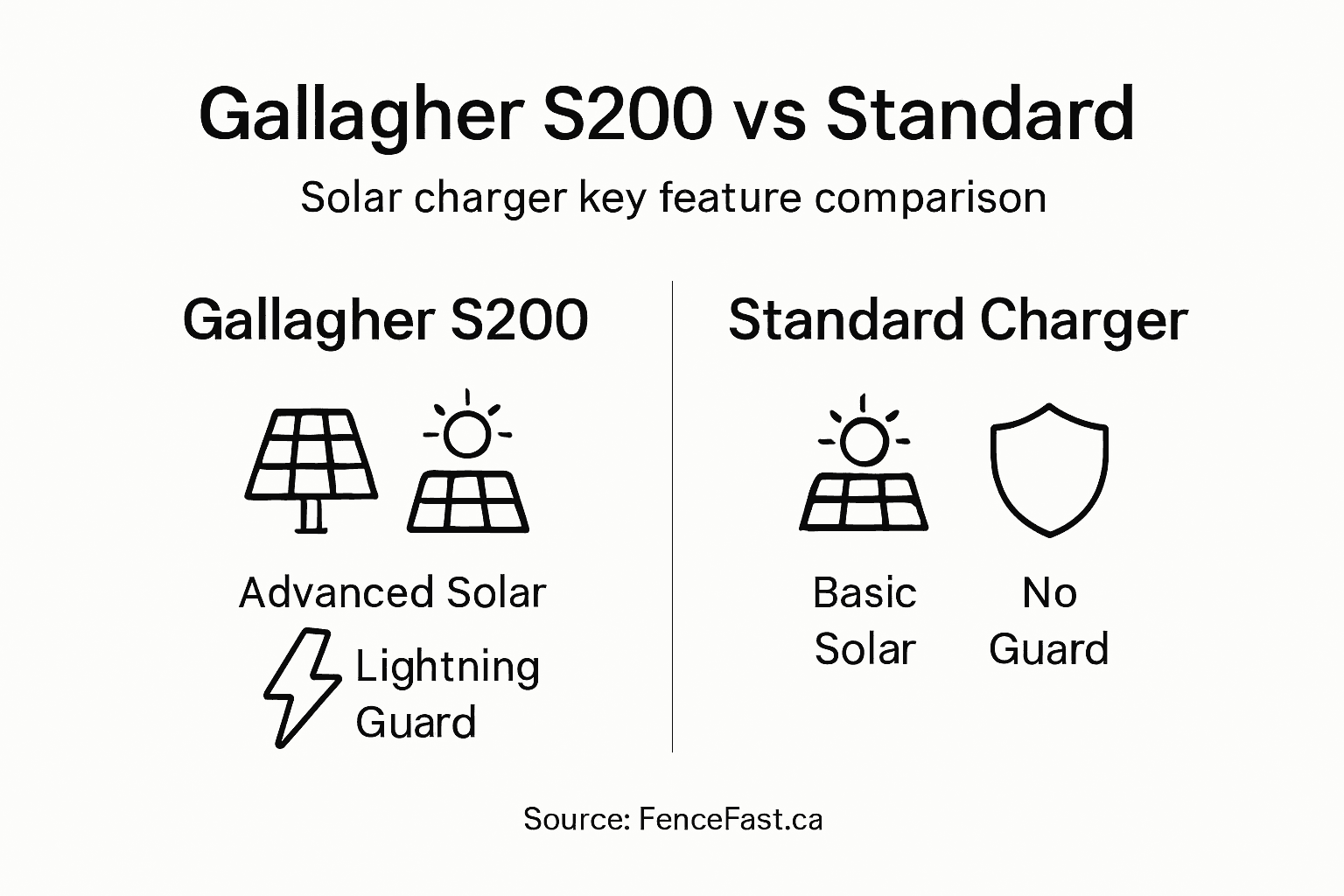 Gallagher S200 vs Standard

Solar charger key feature comparison

Gallagher S200

Advanced Solar

Lightning Guard

Standard Charger

Basic Solar

No Guard

Source: FenceFast.ca